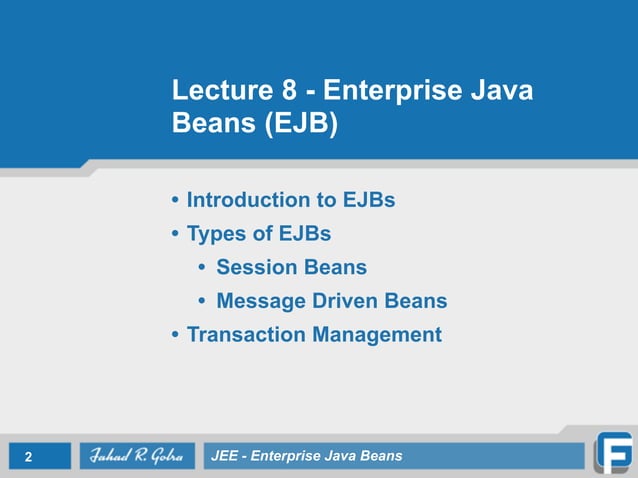 Lecture 8 - Enterprise Java Beans (EJB)

• Introduction to EJBs
• Types of EJBs
 • Session Beans
 • Message Driven Beans
• Transaction Management

2

Fahad R. Golra

JEE - Enterprise Java Beans

F